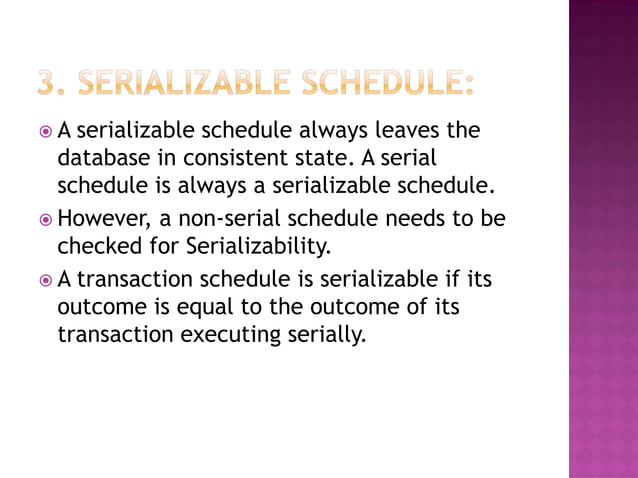 3. SERIALIZABLE SCHEDULE:

A serializable schedule always leaves the database in consistent state. A serial schedule is always a serializable schedule.

However, a non-serial schedule needs to be checked for Serializability.

A transaction schedule is serializable if its outcome is equal to the outcome of its transaction executing serially.